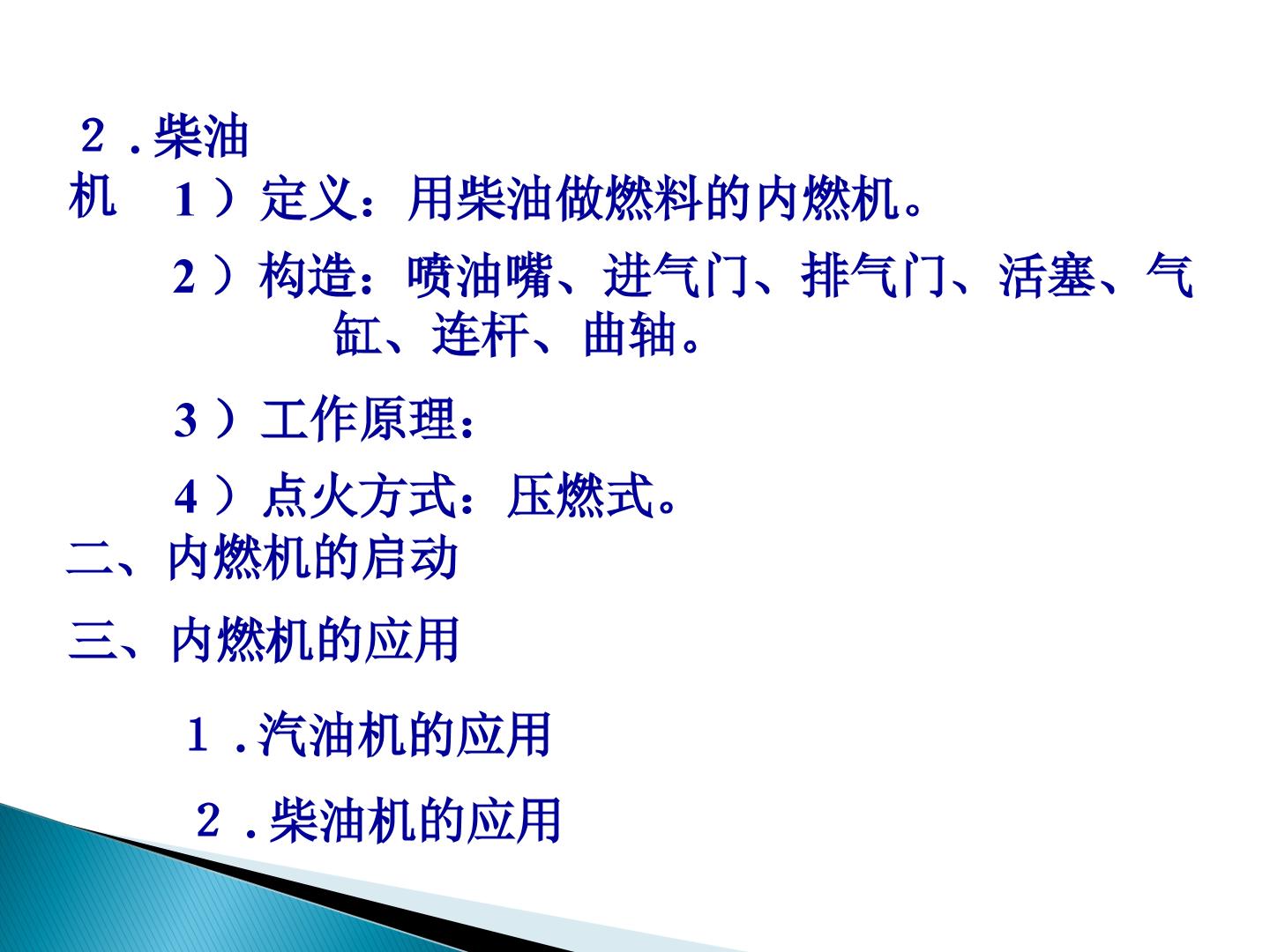 2.柴油机

1）定义：用柴油做燃料的内燃机。

2）构造：喷油嘴、进气门、排气门、活塞、气缸、连杆、曲轴。

3）工作原理：

4）点火方式：压燃式。

二、内燃机的启动

三、内燃机的应用

1.汽油机的应用

2.柴油机的应用